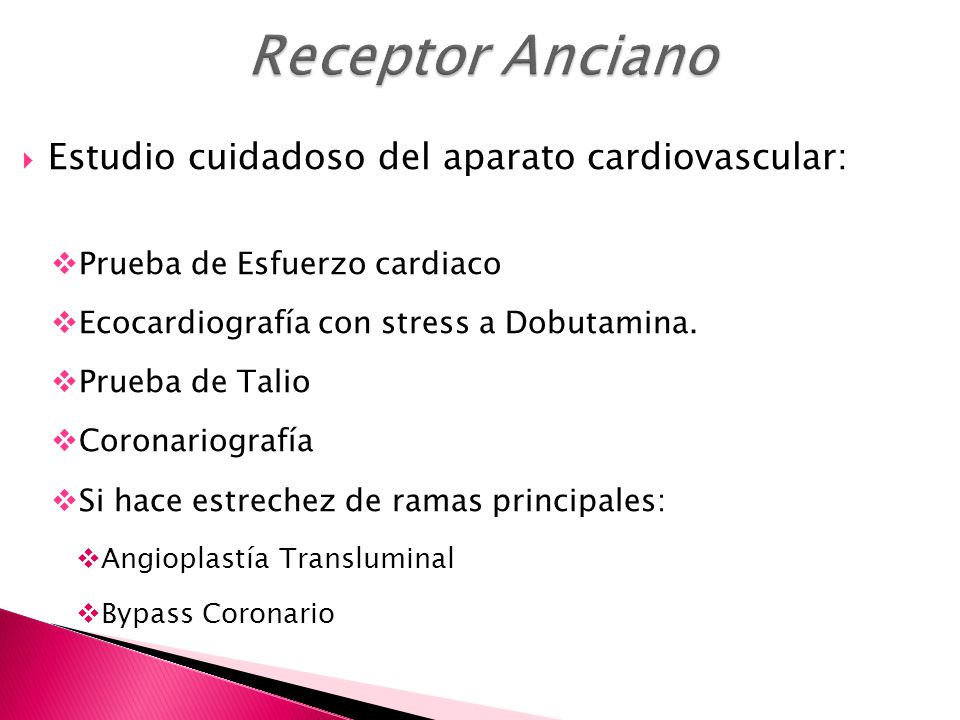 Receptor Anciano

Estudio cuidadoso del aparato cardiovascular:

Prueba de Esfuerzo cardiaco

Ecocardiografía con stress a Dobutamina.

Prueba de Talio

Coronariografía

Si hace estrechez de ramas principales:

Angioplastía Transluminal

Bypass Coronario